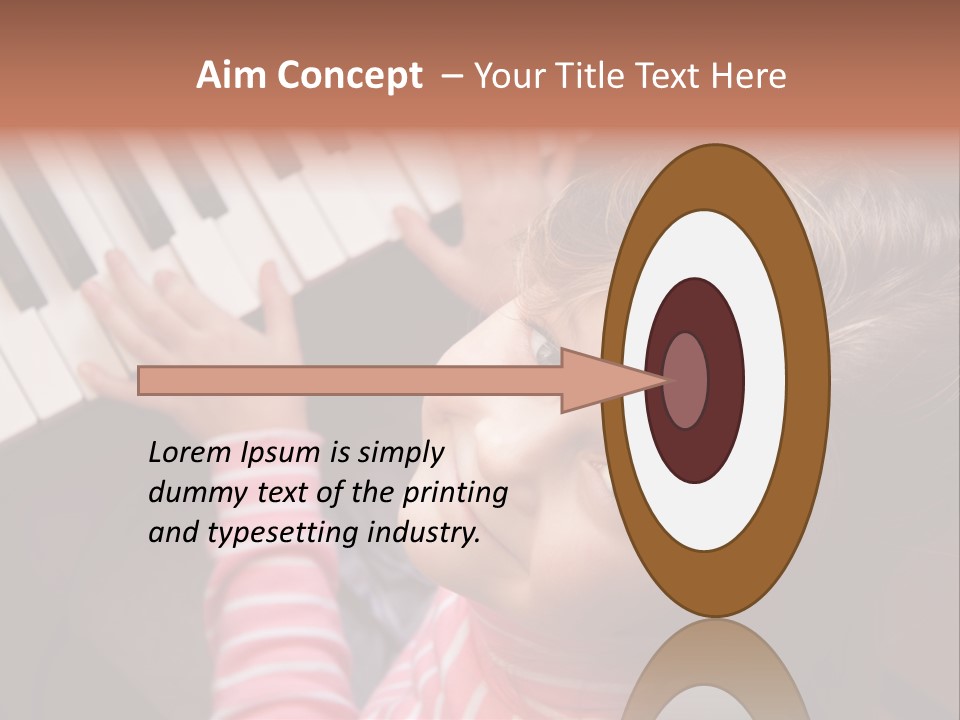 Aim Concept – Your Title Text Here

Lorem Ipsum is simply dummy text of the printing and typesetting industry.